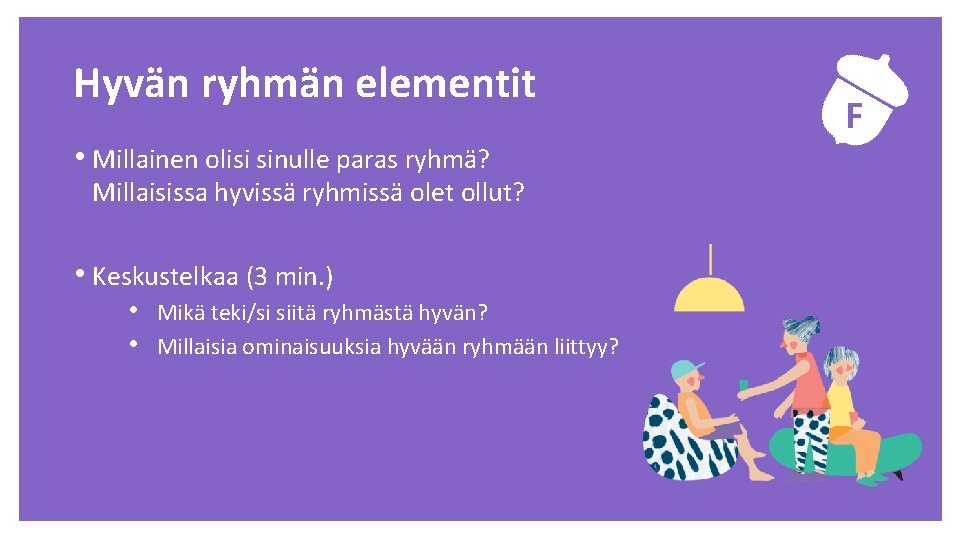 Hyvän ryhmän elementit

F

• Millainen olisi sinulle paras ryhmä? Millaisissa hyvissä ryhmissä olet ollut?

• Keskustelkaa (3 min.)
 • Mikä teki/si siitä ryhmästä hyvän?
 • Millaisia ominaisuuksia hyvään ryhmään liittyy?